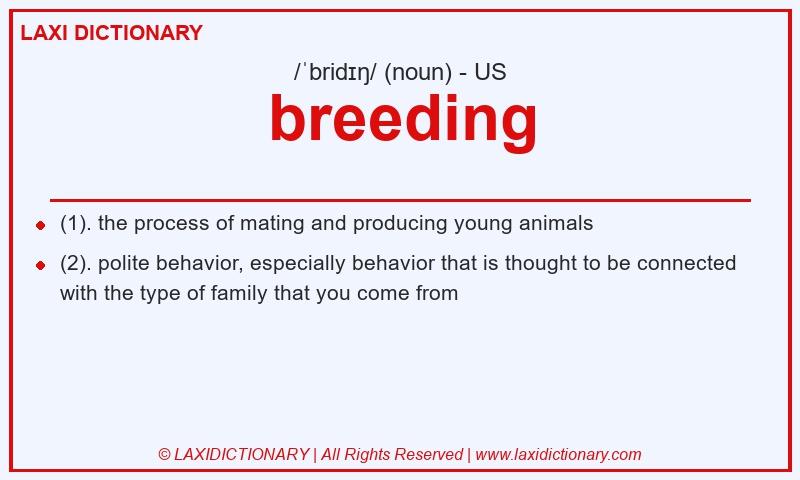 LAXI DICTIONARY

/ˈbridɪŋ/ (noun) - US

breeding

- (1). the process of mating and producing young animals
- (2). polite behavior, especially behavior that is thought to be connected with the type of family that you come from

© LAXIDICTIONARY | All Rights Reserved | www.laxidictionary.com